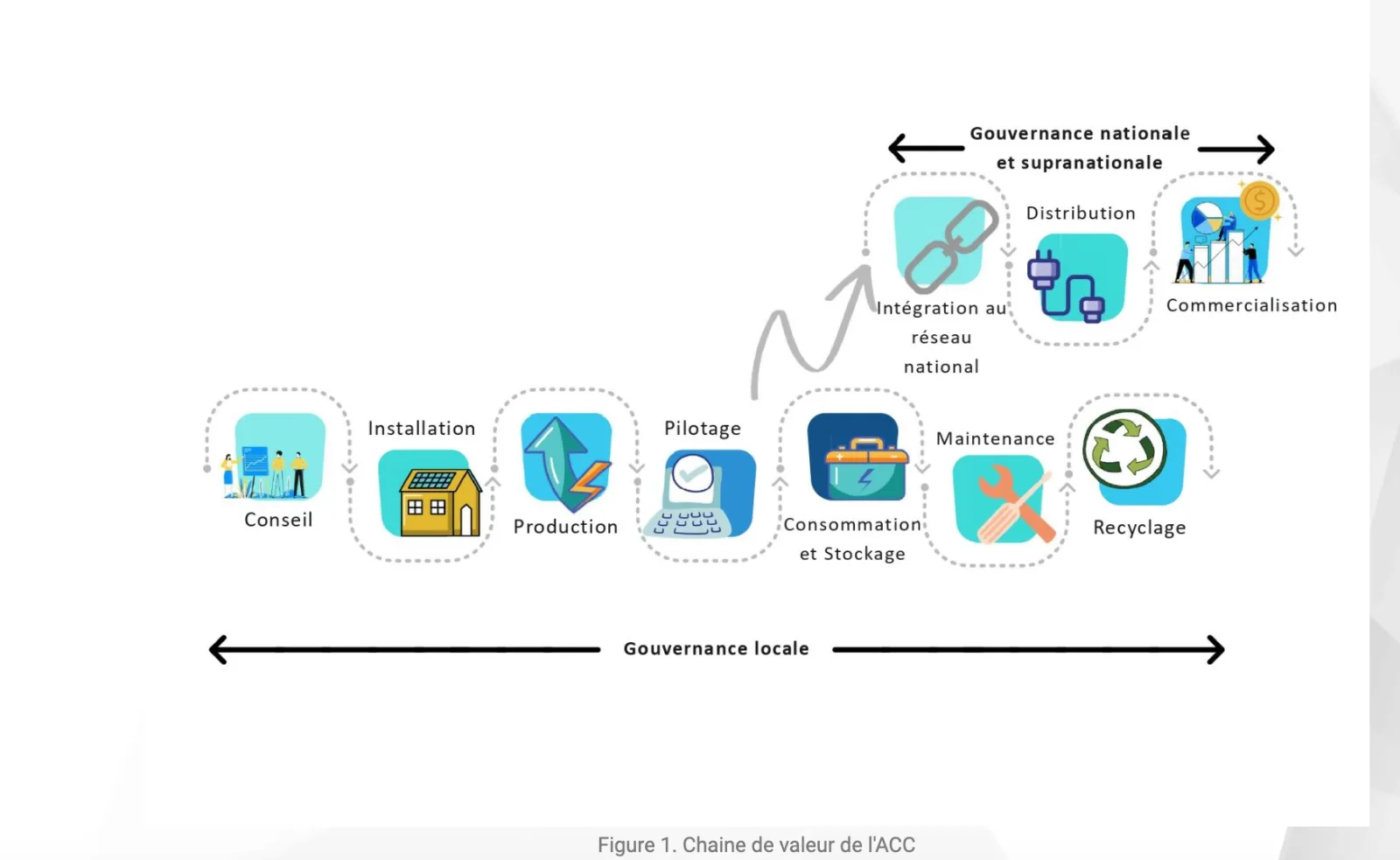 Gouvernance nationale et supranationale

Intégration au réseau national

Distribution

Commercialisation

Conseil

Installation

Production

Pilotage

Consommation et Stockage

Maintenance

Recyclage

Gouvernance locale

Figure 1. Chaine de valeur de l'ACC